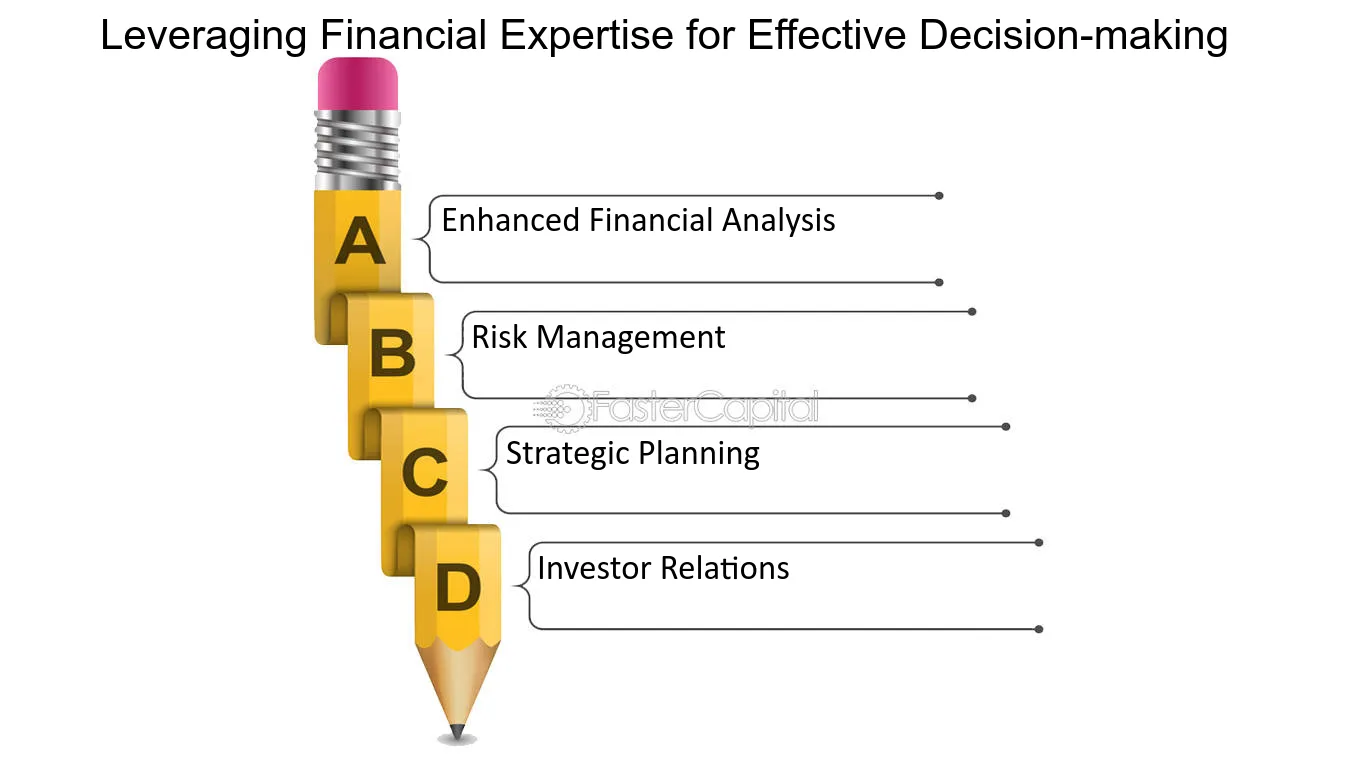 Leveraging Financial Expertise for Effective Decision-making

A
Enhanced Financial Analysis

B
Risk Management

FasterCapital

C
Strategic Planning

D
Investor Relations